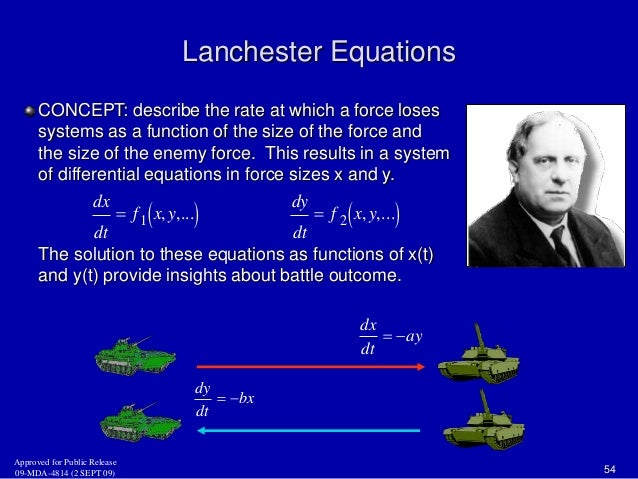 Lanchester Equations

CONCEPT: describe the rate at which a force loses systems as a function of the size of the force and the size of the enemy force. This results in a system of differential equations in force sizes x and y.

$\frac{dx}{dt} = f_1(x, y, ...)$ $\frac{dy}{dt} = f_2(x, y, ...)$

The solution to these equations as functions of x(t) and y(t) provide insights about battle outcome.

$\frac{dx}{dt} = -ay$

$\frac{dy}{dt} = -bx$

Approved for Public Release
09-MDA-4814 (2 SEPT 09)

54